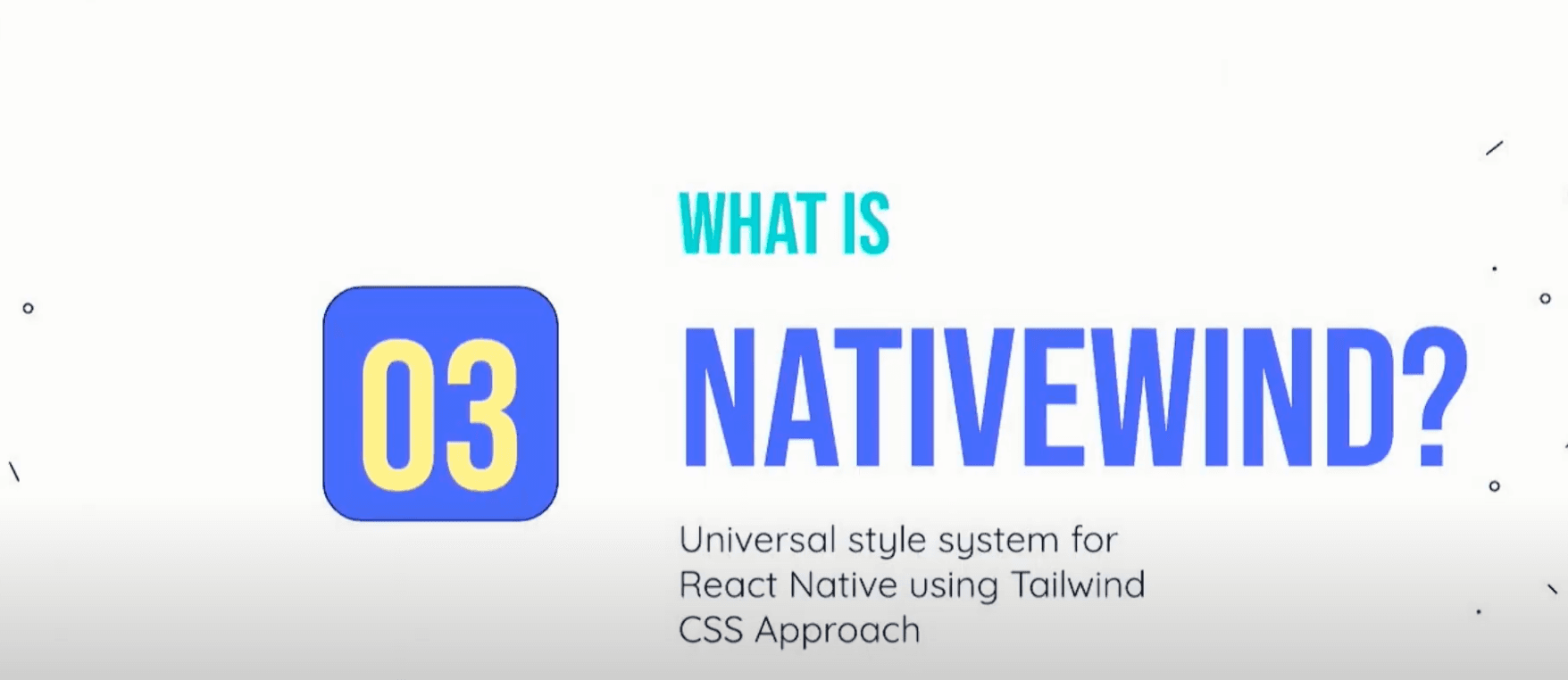 03

WHAT IS

NATIVEWIND?

Universal style system for React Native using Tailwind CSS Approach